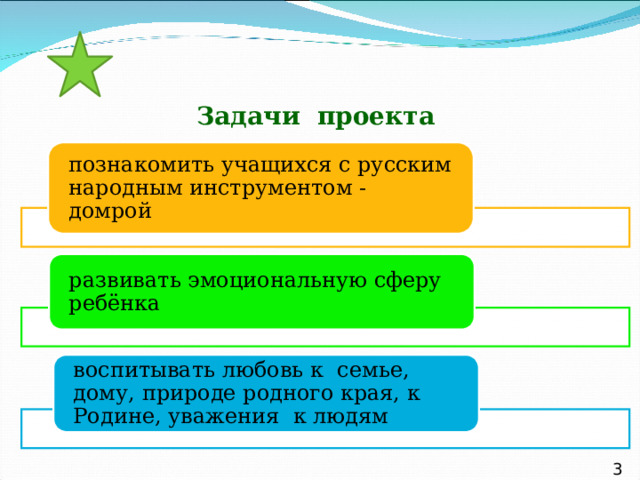 Задачи проекта

познакомить учащихся с русским народным инструментом - домрой

развивать эмоциональную сферу ребёнка

воспитывать любовь к семье, дому, природе родного края, к Родине, уважения к людям

3